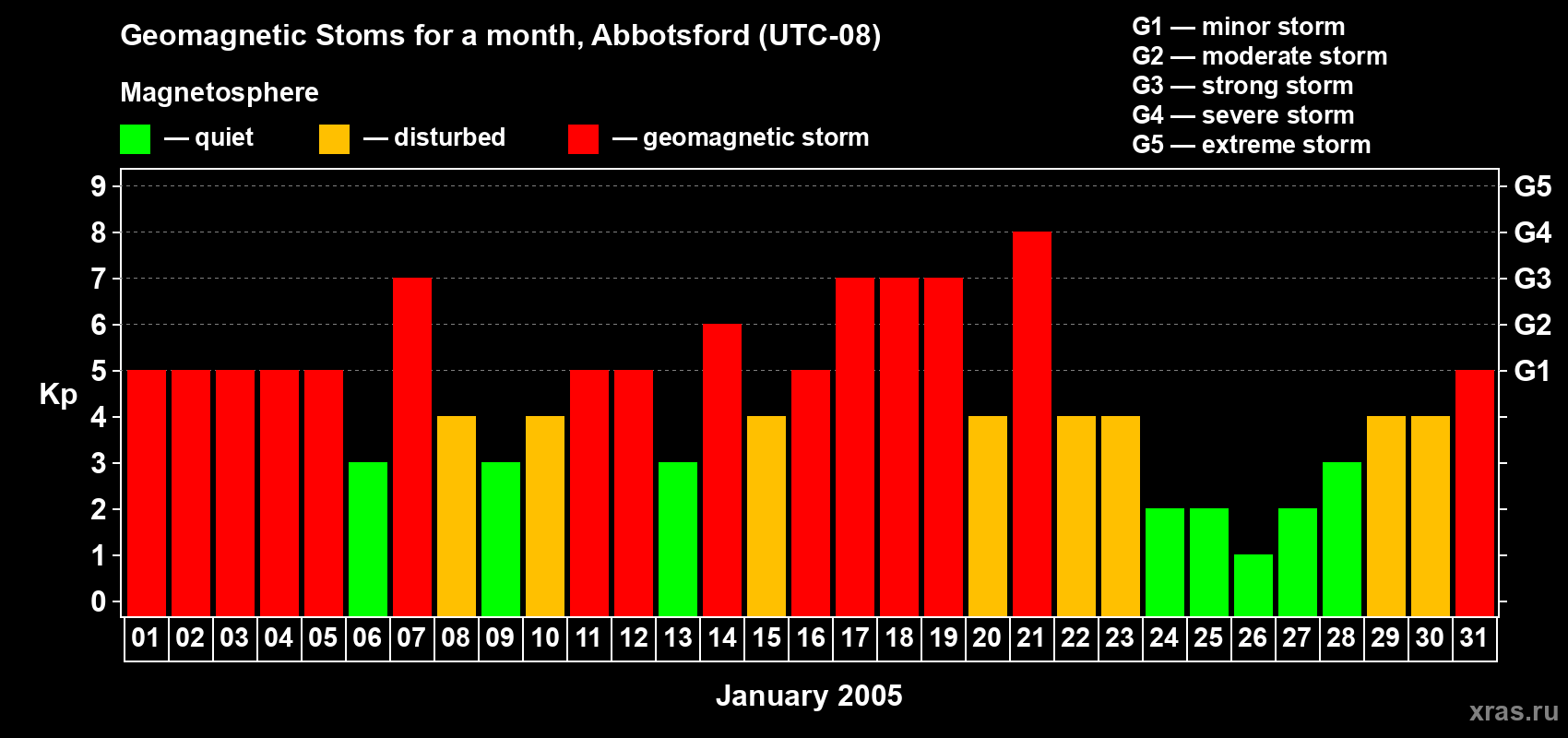 Geomagnetic Stoms for a month, Abbotsford (UTC-08)

Magnetosphere

— quiet — disturbed — geomagnetic storm

G1 — minor storm
G2 — moderate storm
G3 — strong storm
G4 — severe storm
G5 — extreme storm

Kp

9
8
7
6
5
4
3
2
1
0

G5
G4
G3
G2
G1

01 02 03 04 05 06 07 08 09 10 11 12 13 14 15 16 17 18 19 20 21 22 23 24 25 26 27 28 29 30 31

January 2005

xras.ru